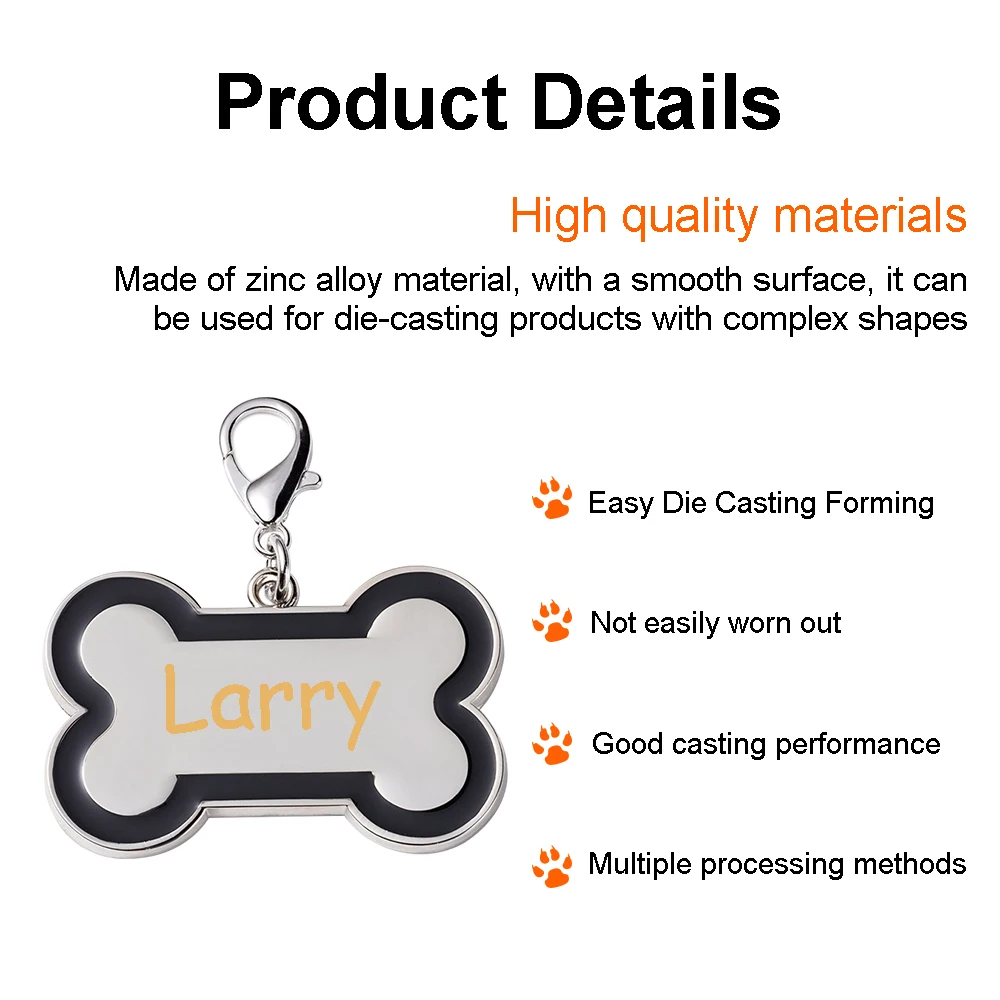 Product Details

High quality materials

Made of zinc alloy material, with a smooth surface, it can be used for die-casting products with complex shapes

Larry

Easy Die Casting Forming

Not easily worn out

Good casting performance

Multiple processing methods